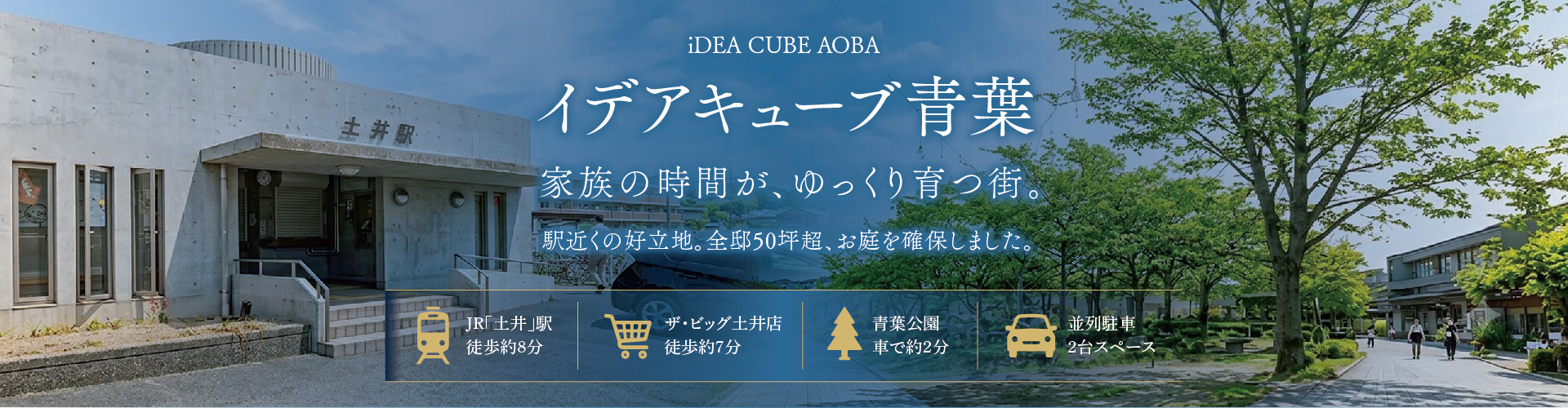 土井駅

iDEA CUBE AOBA

イデアキューブ青葉

家族の時間が、ゆっくり育つ街。

駅近くの好立地。全邸50坪超、お庭を確保しました。

JR「土井」駅
徒歩約8分

ザ・ビッグ土井店
徒歩約7分

青葉公園
車で約2分

並列駐車
2台スペース